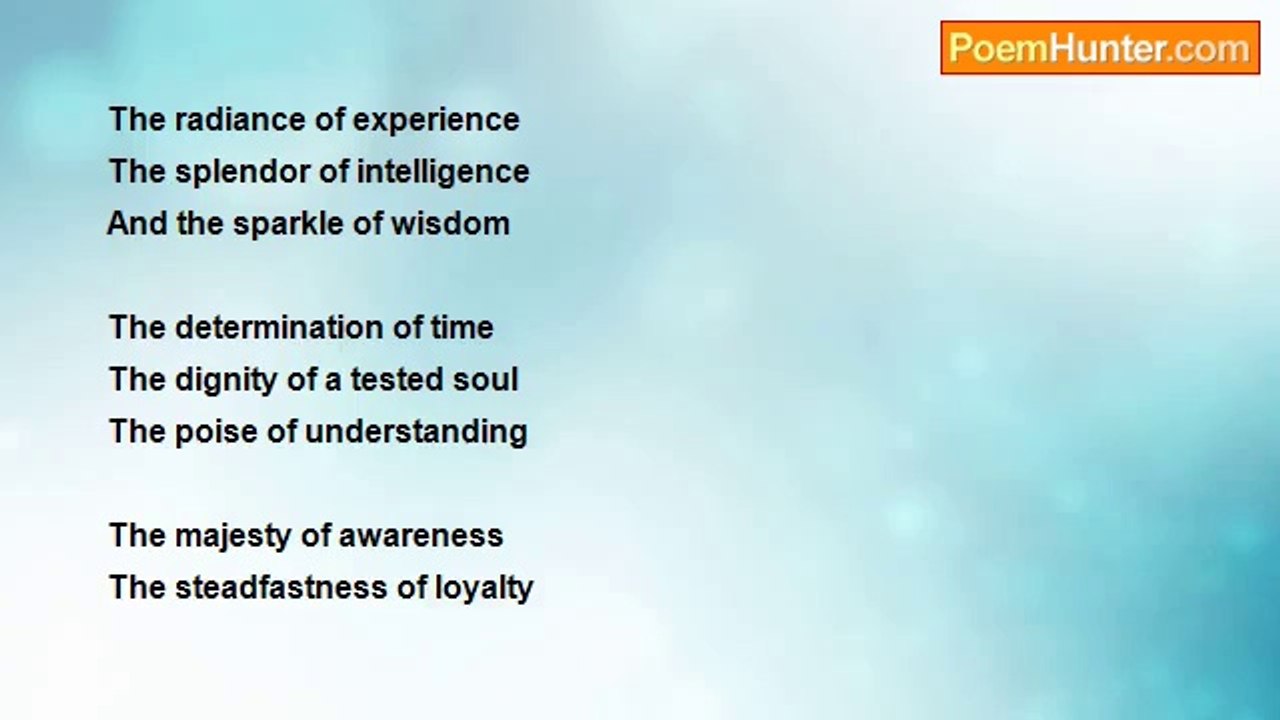 PoemHunter.com

The radiance of experience
The splendor of intelligence
And the sparkle of wisdom

The determination of time
The dignity of a tested soul
The poise of understanding

The majesty of awareness
The steadfastness of loyalty